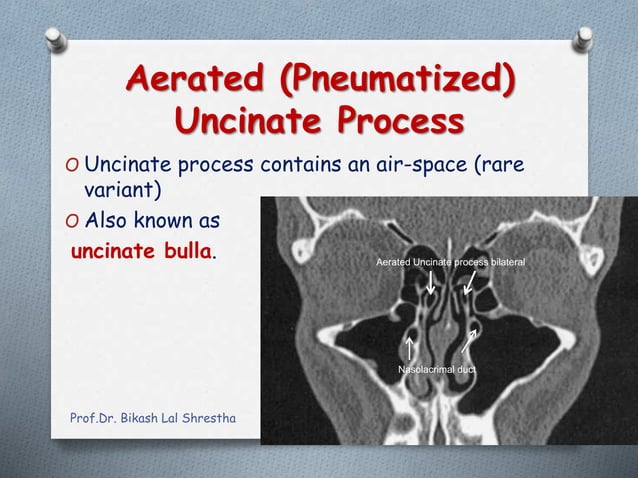 Aerated (Pneumatized) Uncinate Process

O Uncinate process contains an air-space (rare variant)

O Also known as uncinate bulla.

Aerated Uncinate process bilateral

Nasolacrimal duct

Prof.Dr. Bikash Lal Shrestha